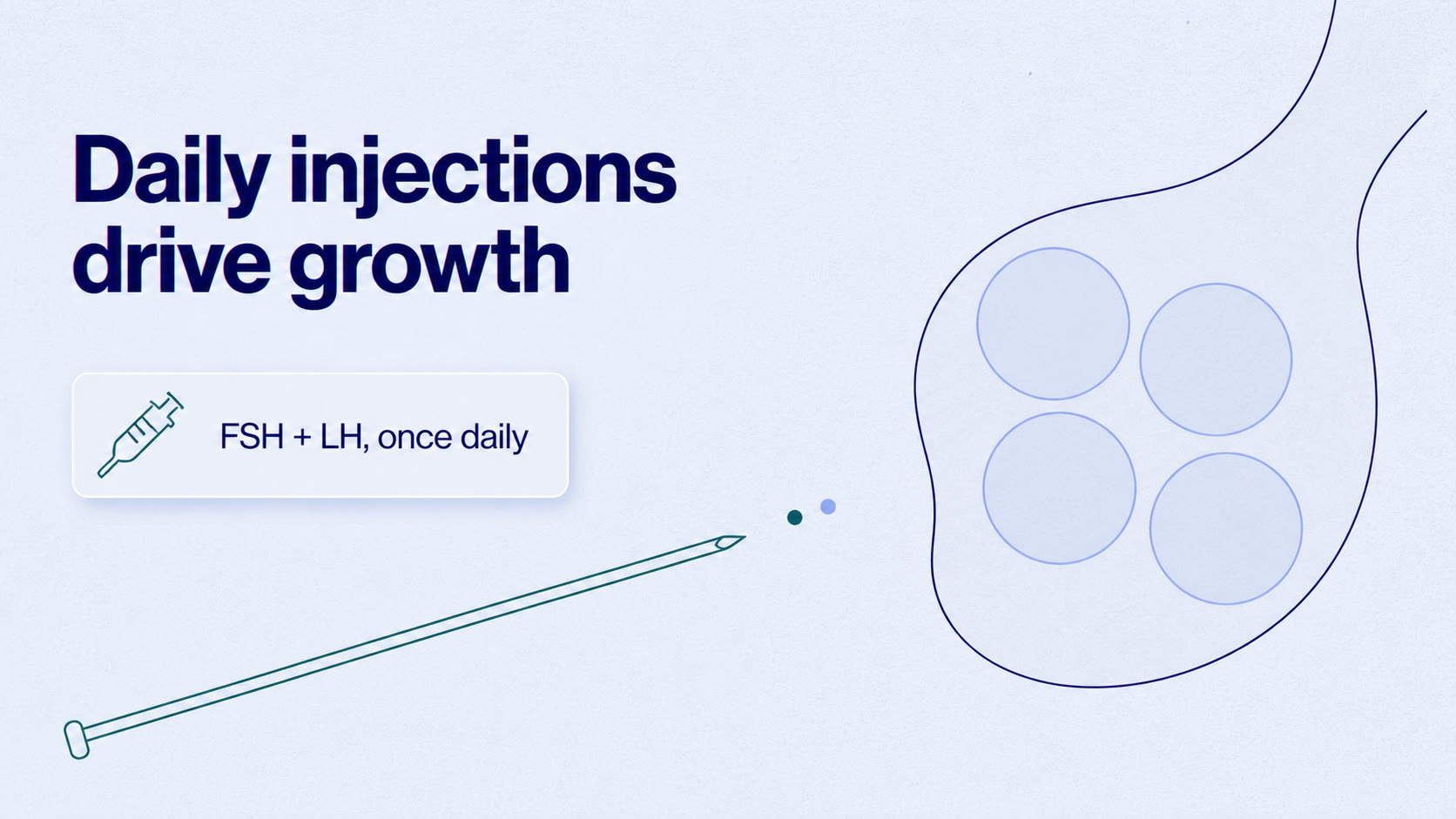 Daily injections drive growth

FSH + LH, once daily